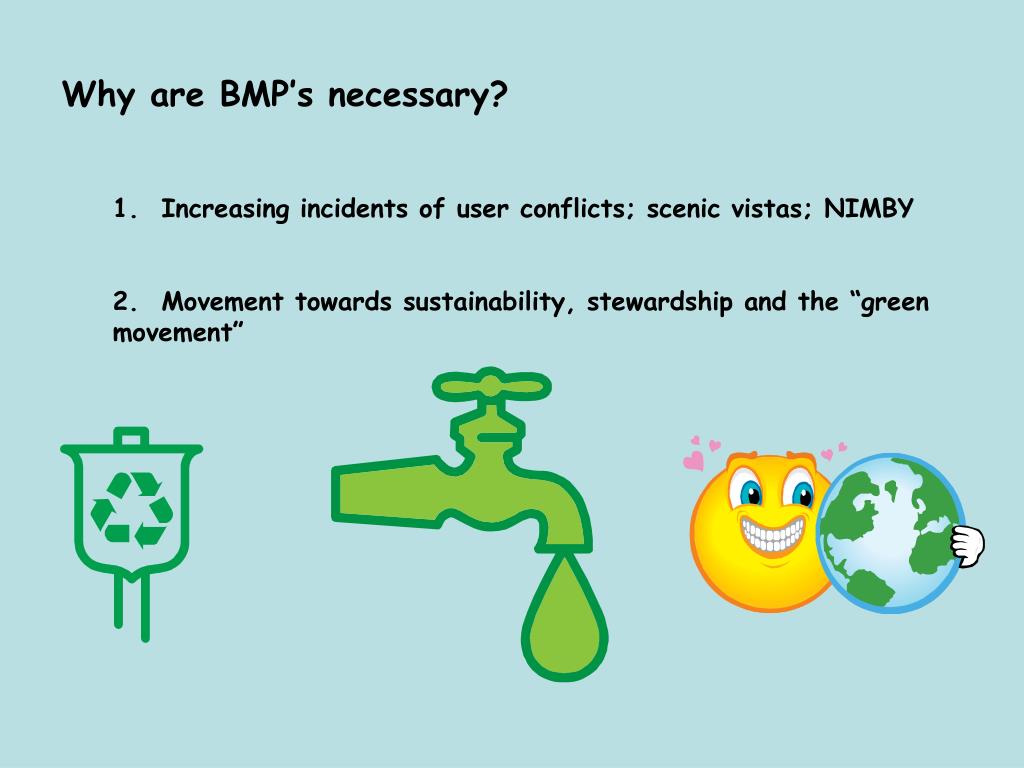 Why are BMP’s necessary?

1. Increasing incidents of user conflicts; scenic vistas; NIMBY

2. Movement towards sustainability, stewardship and the “green movement”